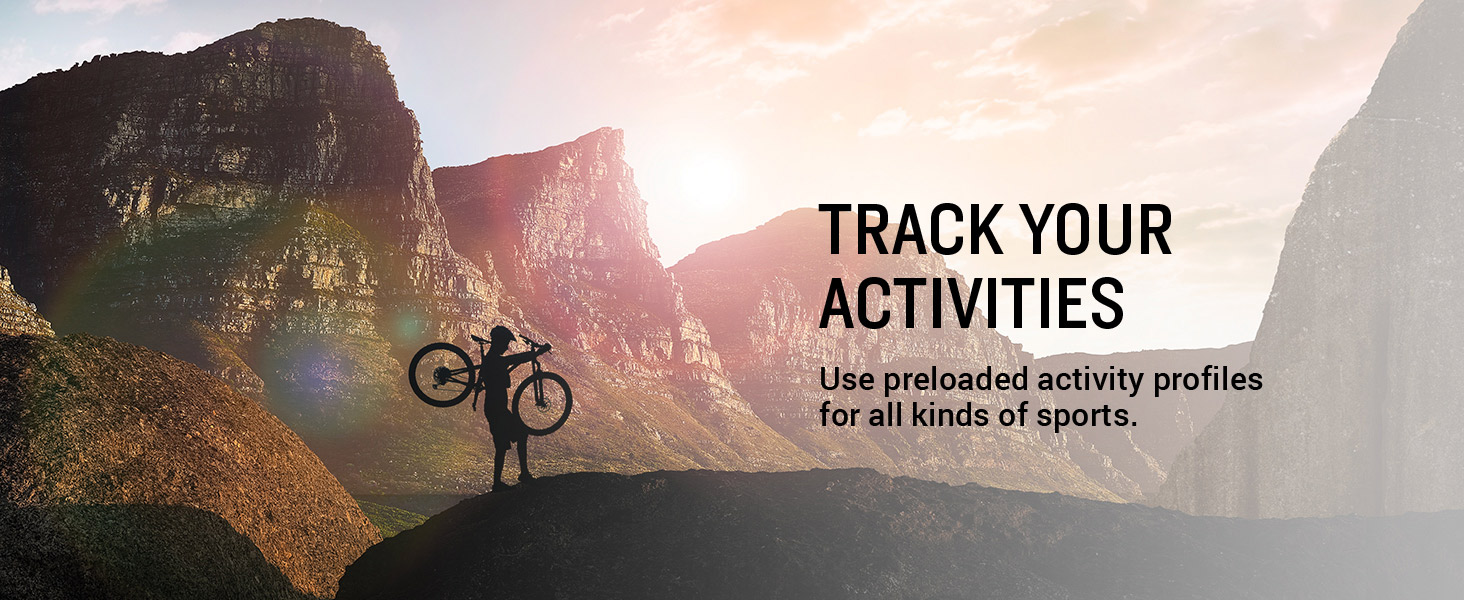 TRACK YOUR ACTIVITIES

Use preloaded activity profiles for all kinds of sports.